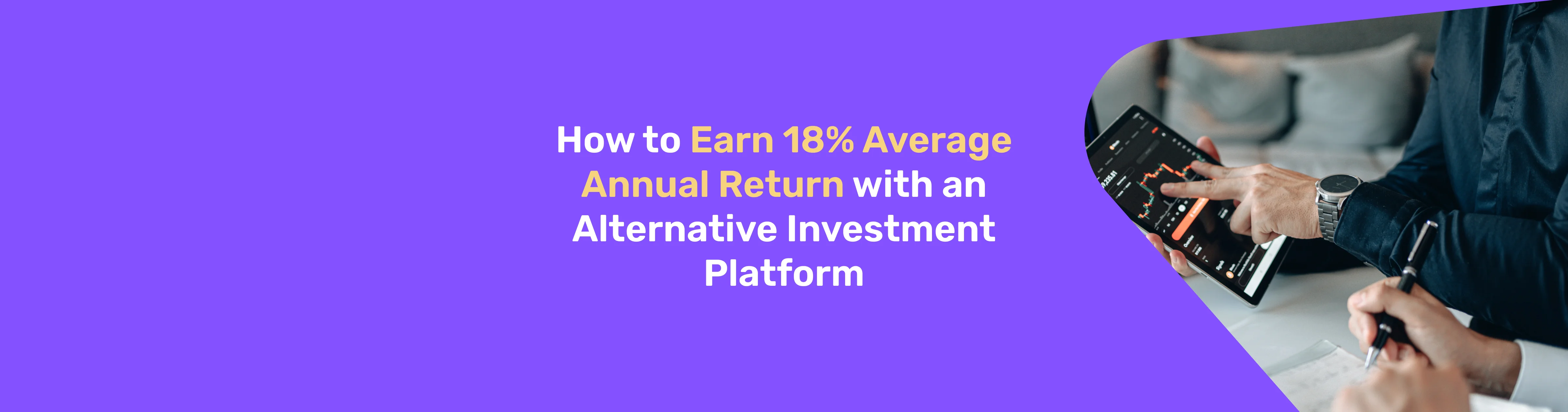 How to Earn 18% Average Annual Return with an Alternative Investment Platform